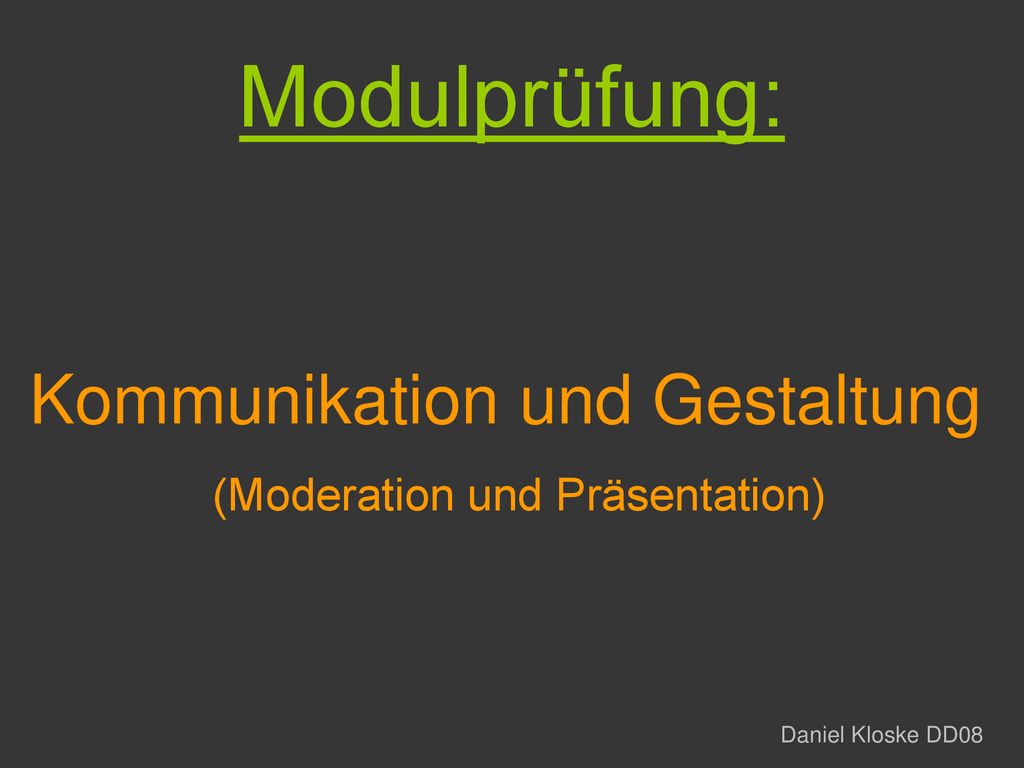 Modulprüfung:

Kommunikation und Gestaltung

(Moderation und Präsentation)

Daniel Kloske DD08